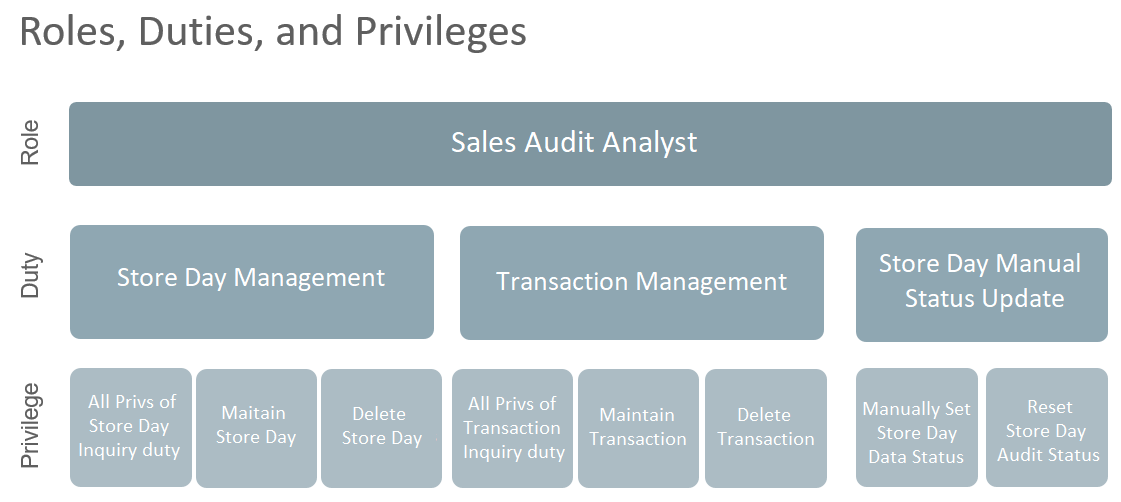 Roles, Duties, and Privileges

Role

Sales Audit Analyst

Duty

Store Day Management

Transaction Management

Store Day Manual Status Update

Privilege

All Privs of Store Day Inquiry duty

Maitain Store Day

Delete Store Day

All Privs of Transaction Inquiry duty

Maintain Transaction

Delete Transaction

Manually Set Store Day Data Status

Reset Store Day Audit Status